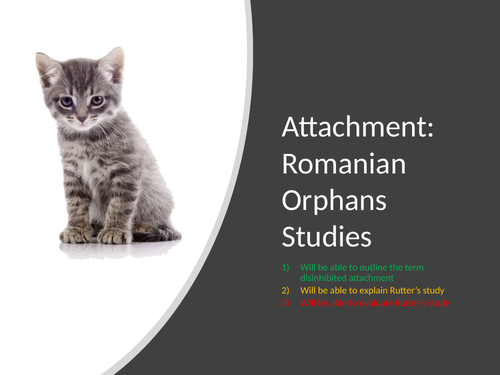 Attachment: Romanian Orphans Studies

1) Will be able to outline the term disinhibited attachment
2) Will be able to explain Rutter's study
3) Will be able to evaluate Rutter's study